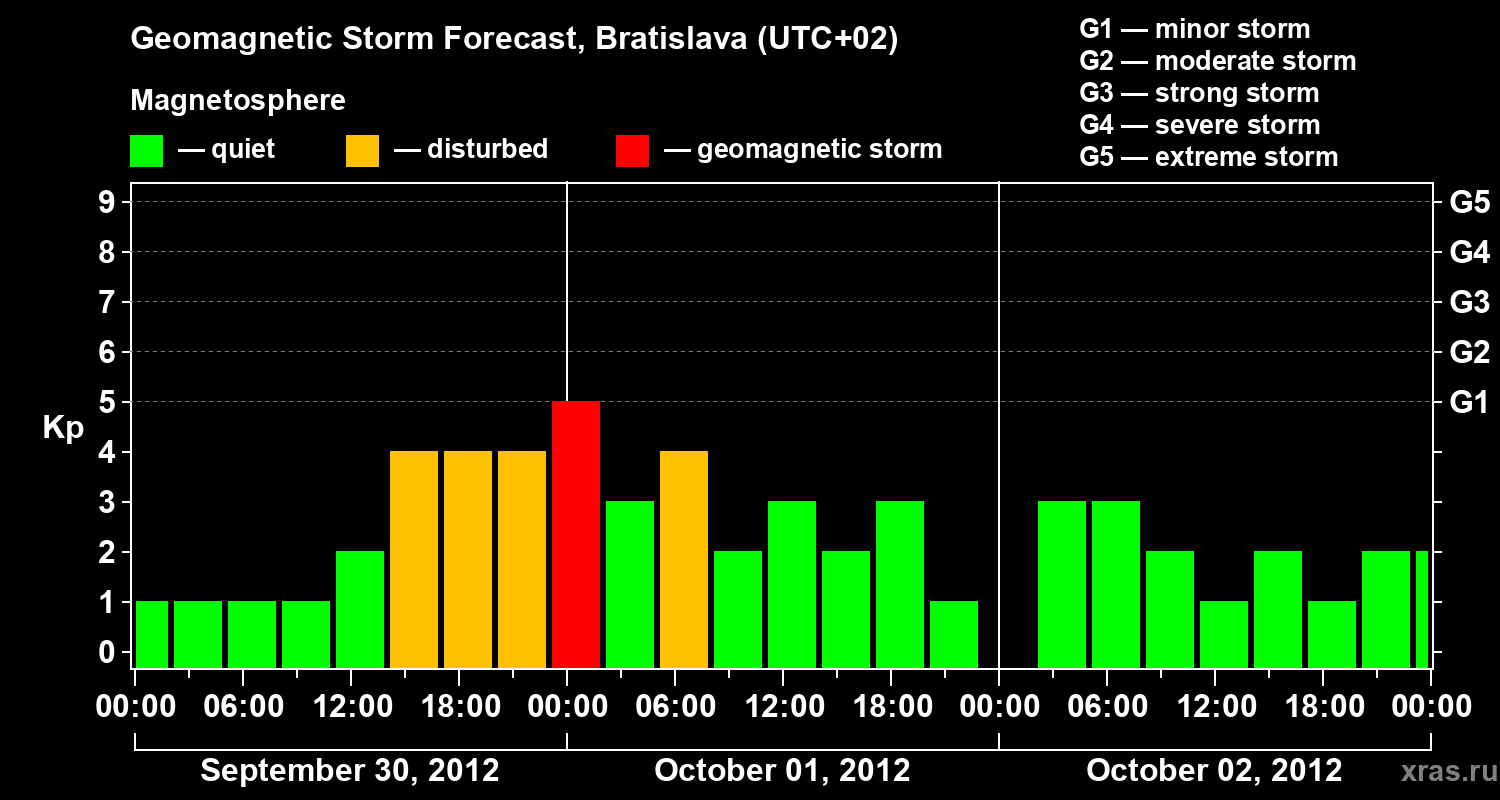 Geomagnetic Storm Forecast, Bratislava (UTC+02)

Magnetosphere

— quiet — disturbed — geomagnetic storm

G1 — minor storm
G2 — moderate storm
G3 — strong storm
G4 — severe storm
G5 — extreme storm

Kp

9
8
7
6
5
4
3
2
1
0

G5
G4
G3
G2
G1

00:00 06:00 12:00 18:00 00:00 06:00 12:00 18:00 00:00 06:00 12:00 18:00 00:00

September 30, 2012

October 01, 2012

October 02, 2012

xras.ru